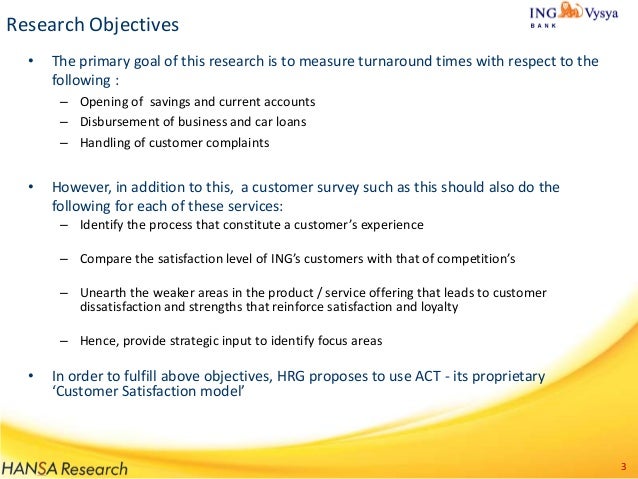 Research Objectives

ING Vysya BANK

• The primary goal of this research is to measure turnaround times with respect to the following :
– Opening of savings and current accounts
– Disbursement of business and car loans
– Handling of customer complaints

• However, in addition to this, a customer survey such as this should also do the following for each of these services:
– Identify the process that constitute a customer's experience
– Compare the satisfaction level of ING's customers with that of competition's
– Unearth the weaker areas in the product / service offering that leads to customer dissatisfaction and strengths that reinforce satisfaction and loyalty
– Hence, provide strategic input to identify focus areas

• In order to fulfill above objectives, HRG proposes to use ACT - its proprietary 'Customer Satisfaction model'

HANSA Research

3